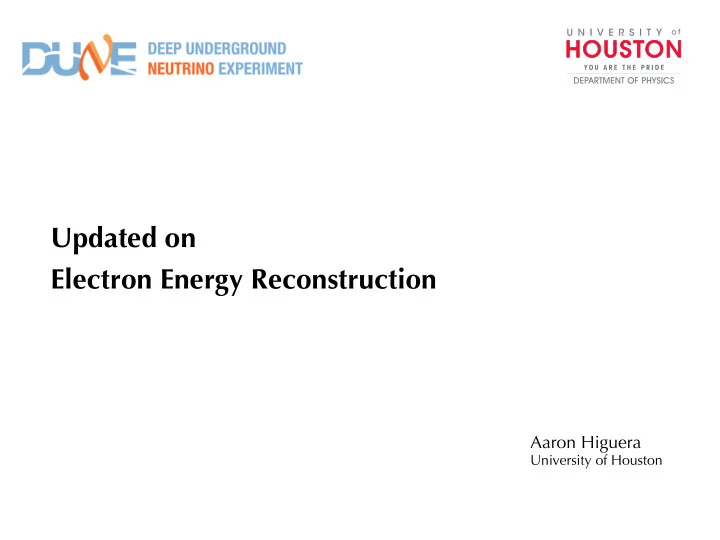 DUNE DEEP UNDERGROUND NEUTRINO EXPERIMENT

UNIVERSITY of HOUSTON
YOU ARE THE PRIDE
DEPARTMENT OF PHYSICS

Updated on
Electron Energy Reconstruction

Aaron Higuera
University of Houston